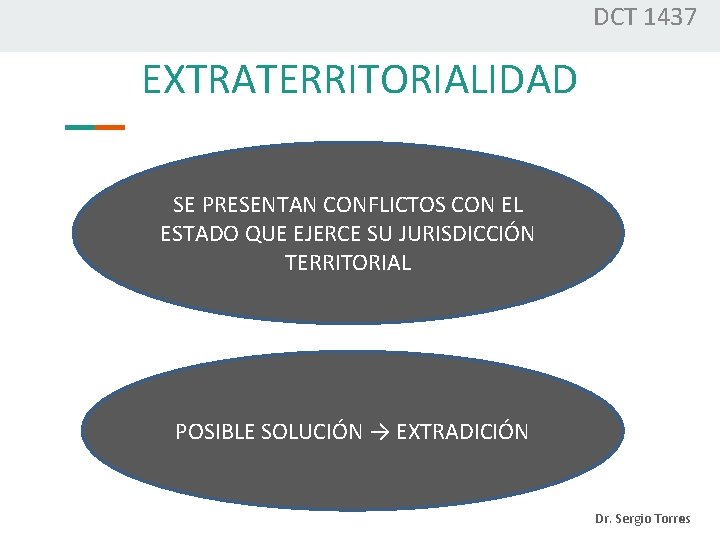 DCT 1437

EXTRATERRITORIALIDAD

SE PRESENTAN CONFLICTOS CON EL ESTADO QUE EJERCE SU JURISDICCIÓN TERRITORIAL

POSIBLE SOLUCIÓN → EXTRADICIÓN

Dr. Sergio Torres